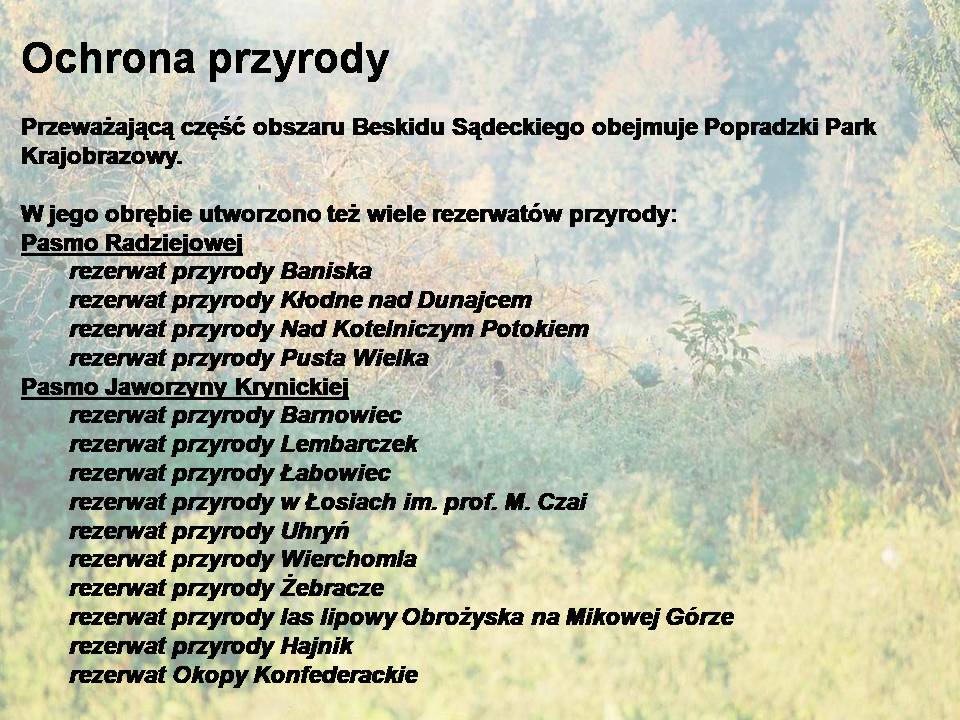 Ochrona przyrody

Przeważającą część obszaru Beskidu Sądeckiego obejmuje Popradzki Park Krajobrazowy.

W jego obrębie utworzono też wiele rezerwatów przyrody:
Pasmo Radziejowej
rezerwat przyrody Baniska
rezerwat przyrody Kłodne nad Dunajcem
rezerwat przyrody Nad Kotelniczym Potokiem
rezerwat przyrody Pusta Wielka
Pasmo Jaworzyny Krynickiej
rezerwat przyrody Barnowiec
rezerwat przyrody Lembarczek
rezerwat przyrody Łabowiec
rezerwat przyrody w Łosiach im. prof. M. Czai
rezerwat przyrody Uhryń
rezerwat przyrody Wierchomla
rezerwat przyrody Żebracze
rezerwat przyrody las lipowy Obrożyska na Mikowej Górze
rezerwat przyrody Hajnik
rezerwat Okopy Konfederackie